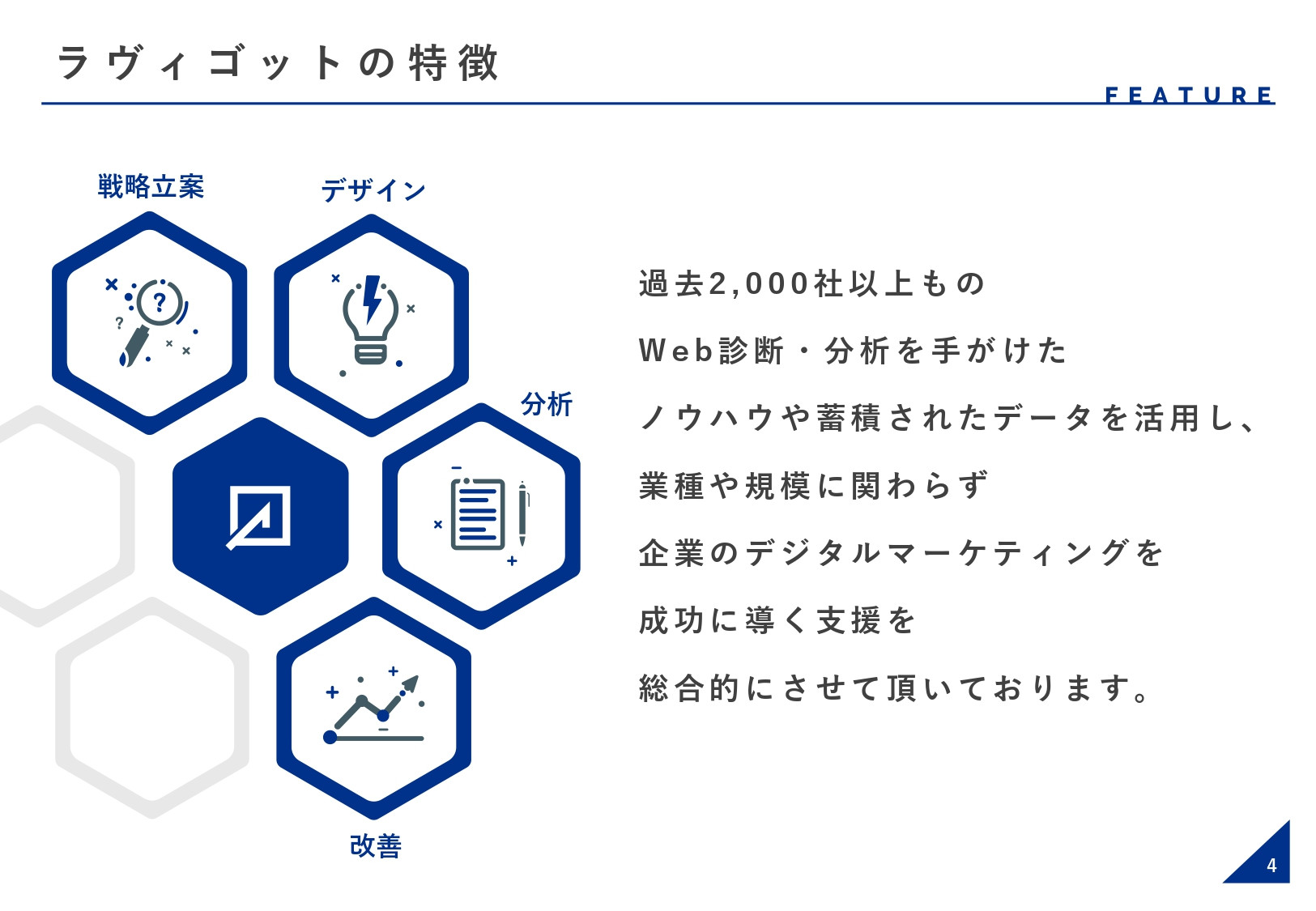 ラヴィゴットの特徴

FEATURE

戦略立案

デザイン

分析

改善

過去2,000社以上もの
Web診断・分析を手がけた
ノウハウや蓄積されたデータを活用し、
業種や規模に関わらず
企業のデジタルマーケティングを
成功に導く支援を
総合的にさせて頂いております。

4